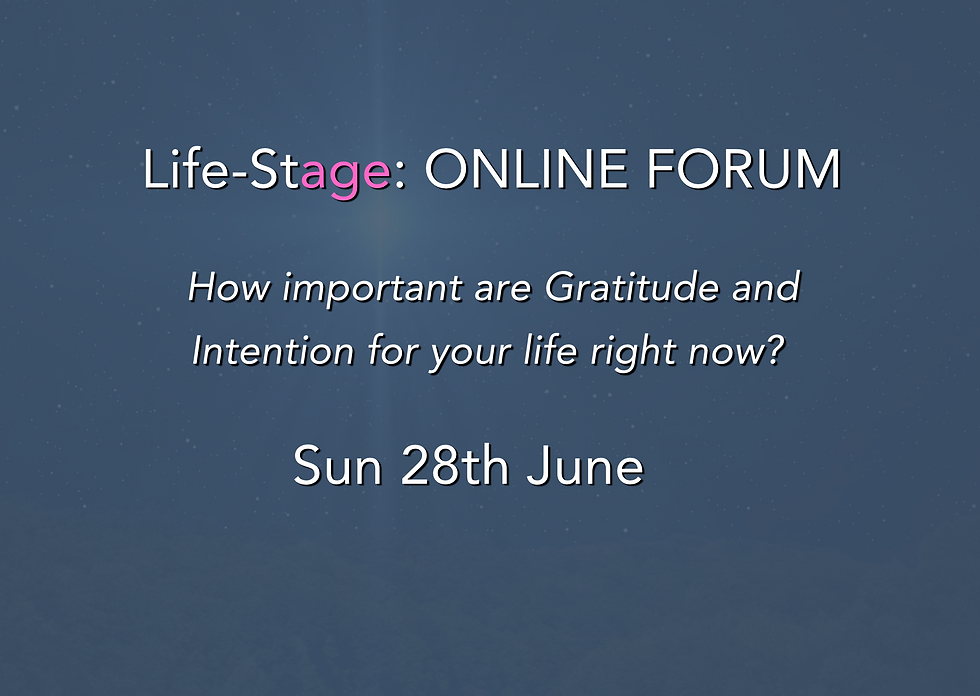 Life-Stage: ONLINE FORUM

How important are Gratitude and Intention for your life right now?

Sun 28th June